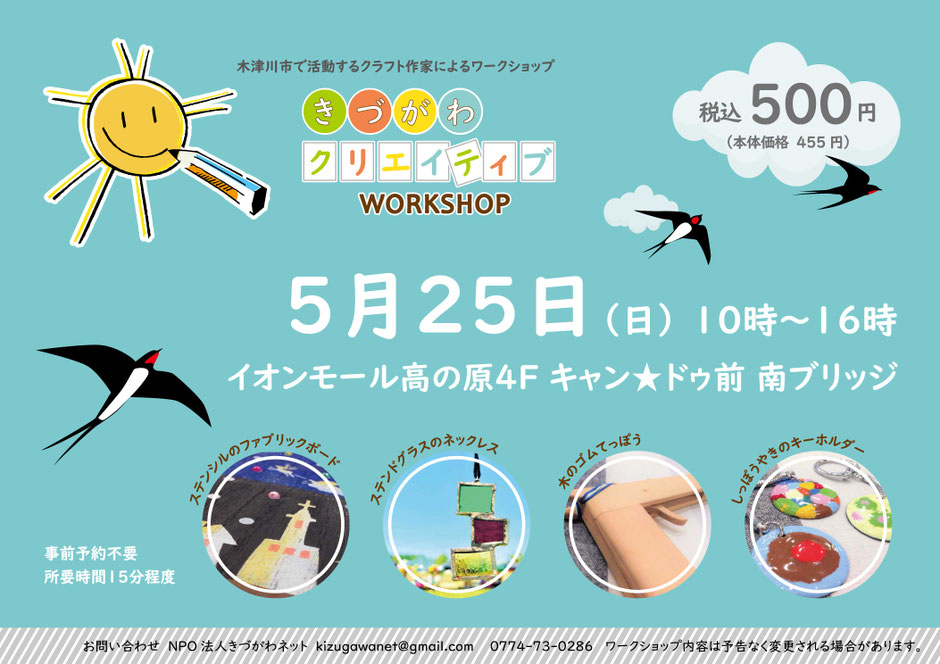 木津川市で活動するクラフト作家によるワークショップ

きづがわ
クリエイティブ
WORKSHOP

税込 500円
（本体価格 455円）

5月25日（日）10時～16時
イオンモール高の原4F キャン★ドゥ前 南ブリッジ

ステンシルのファブリックボード
ステンドグラスのネックレス
木のゴムてっぽう
しっぽうやきのキーホルダー

事前予約不要
所要時間15分程度

お問い合わせ NPO 法人きづがわネット kizugawanet@gmail.com 0774-73-0286 ワークショップ内容は予告なく変更される場合があります。